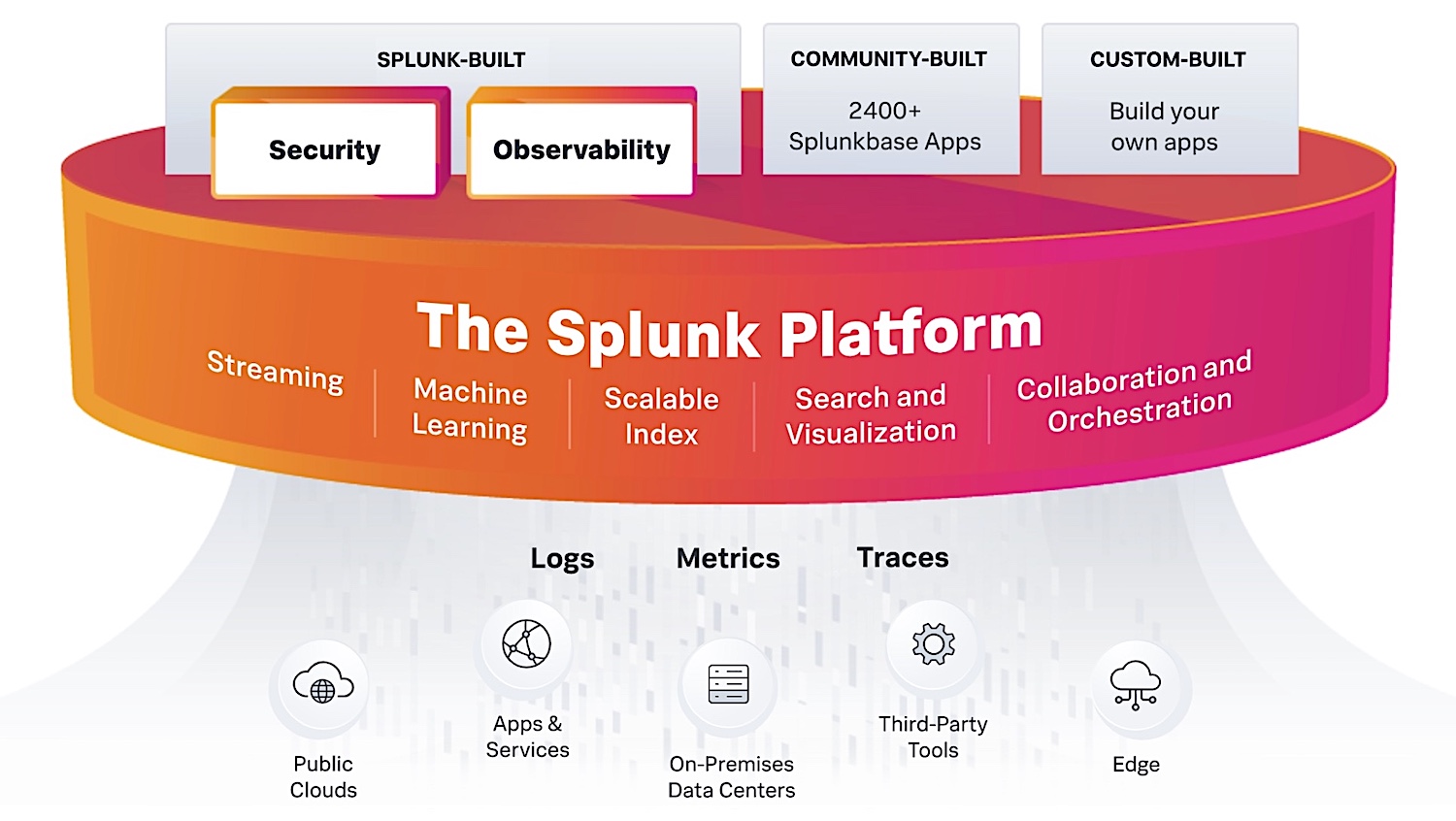 SPLUNK-BUILT

Security

Observability

COMMUNITY-BUILT

2400+ Splunkbase Apps

CUSTOM-BUILT

Build your own apps

The Splunk Platform

Streaming

Machine Learning

Scalable Index

Search and Visualization

Collaboration and Orchestration

Logs

Metrics

Traces

Public Clouds

Apps & Services

On-Premises Data Centers

Third-Party Tools

Edge